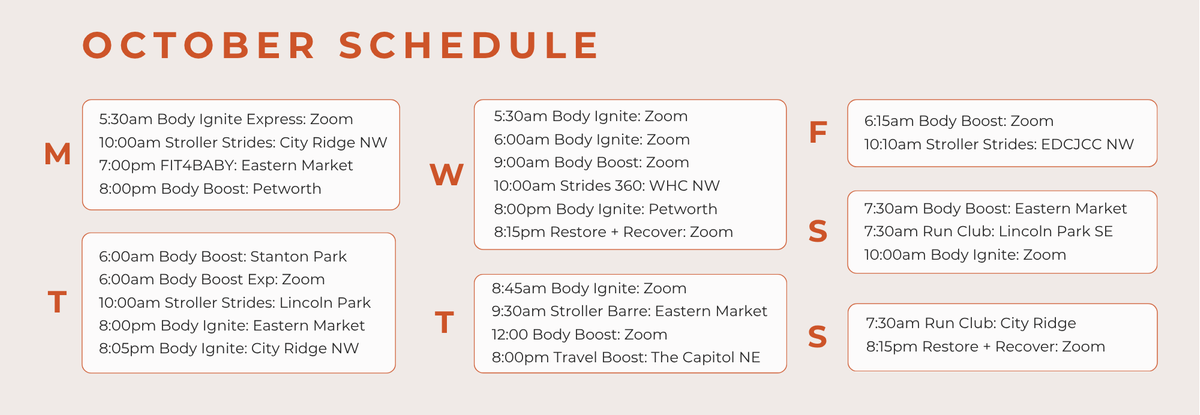 OCTOBER SCHEDULE

M
5:30am Body Ignite Express: Zoom
10:00am Stroller Strides: City Ridge NW
7:00pm FIT4BABY: Eastern Market
8:00pm Body Boost: Petworth

T
6:00am Body Boost: Stanton Park
6:00am Body Boost Exp: Zoom
10:00am Stroller Strides: Lincoln Park
8:00pm Body Ignite: Eastern Market
8:05pm Body Ignite: City Ridge NW

W
5:30am Body Ignite: Zoom
6:00am Body Ignite: Zoom
9:00am Body Boost: Zoom
10:00am Strides 360: WHC NW
8:00pm Body Ignite: Petworth
8:15pm Restore + Recover: Zoom

T
8:45am Body Ignite: Zoom
9:30am Stroller Barre: Eastern Market
12:00 Body Boost: Zoom
8:00pm Travel Boost: The Capitol NE

F
6:15am Body Boost: Zoom
10:10am Stroller Strides: EDCJCC NW

S
7:30am Body Boost: Eastern Market
7:30am Run Club: Lincoln Park SE
10:00am Body Ignite: Zoom

S
7:30am Run Club: City Ridge
8:15pm Restore + Recover: Zoom